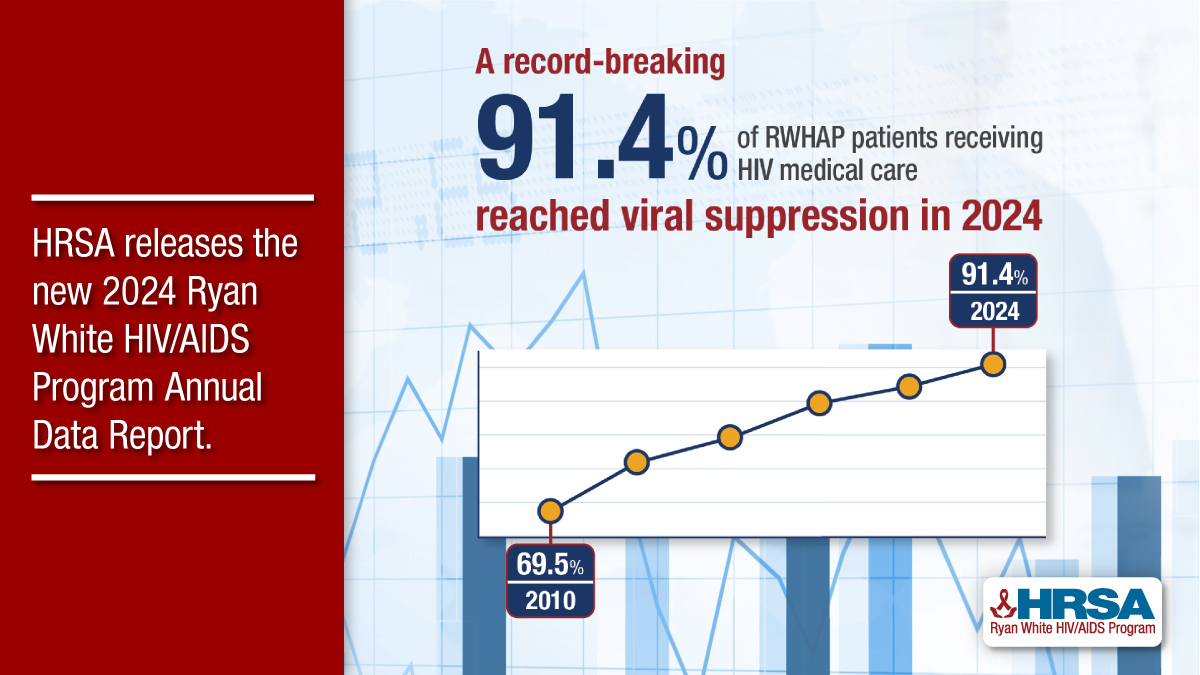 HRSA releases the new 2024 Ryan White HIV/AIDS Program Annual Data Report.

A record-breaking

91.4% of RWHAP patients receiving HIV medical care

reached viral suppression in 2024

91.4%
2024

69.5%
2010

HRSA
Ryan White HIV/AIDS Program